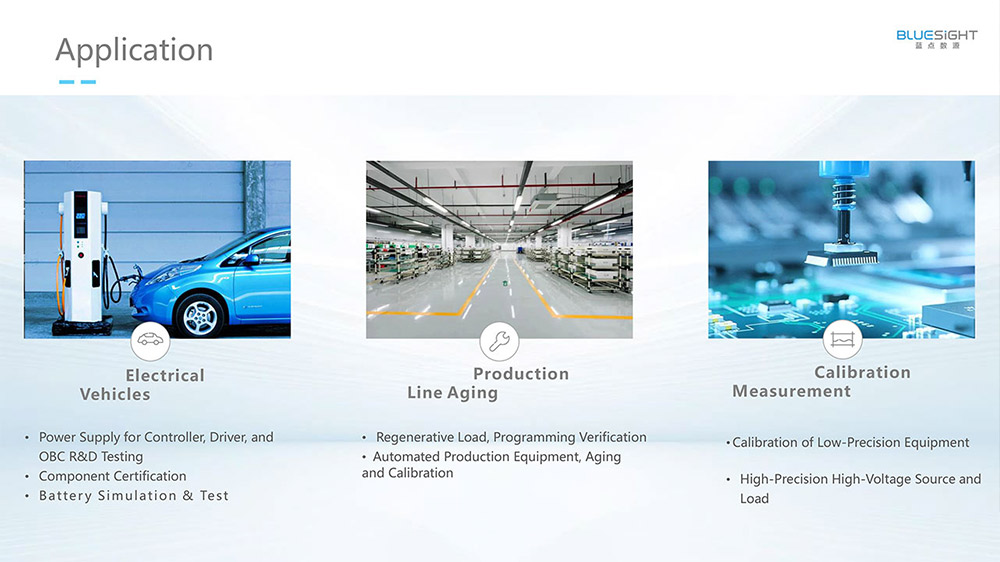 Application

BLUESIGHT
蓝点数源

Electrical Vehicles

• Power Supply for Controller, Driver, and OBC R&D Testing
• Component Certification
• Battery Simulation & Test

Production Line Aging

• Regenerative Load, Programming Verification
• Automated Production Equipment, Aging and Calibration

Calibration Measurement

• Calibration of Low-Precision Equipment

• High-Precision High-Voltage Source and Load